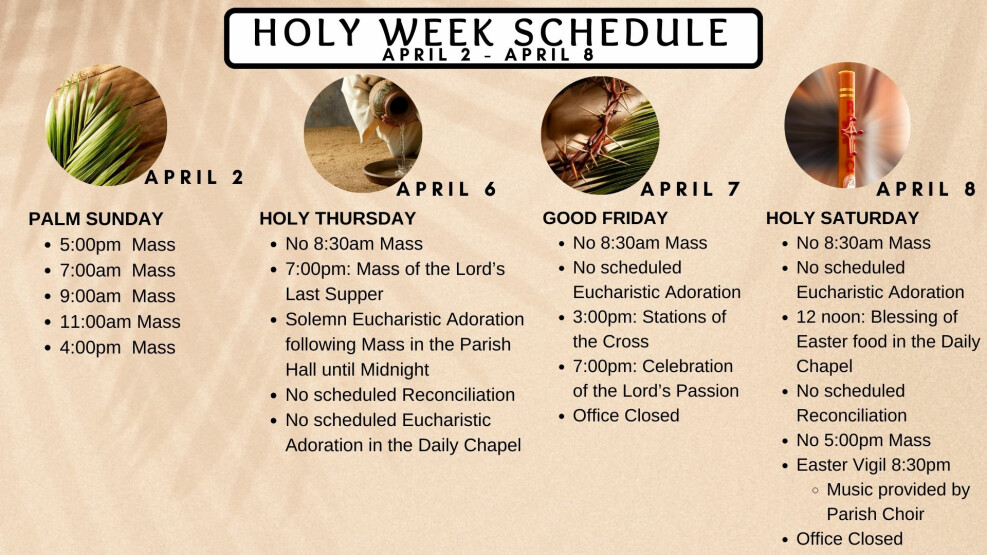 HOLY WEEK SCHEDULE
APRIL 2 - APRIL 8

APRIL 2

PALM SUNDAY
- 5:00pm Mass
- 7:00am Mass
- 9:00am Mass
- 11:00am Mass
- 4:00pm Mass

APRIL 6

HOLY THURSDAY
- No 8:30am Mass
- 7:00pm: Mass of the Lord's Last Supper
- Solemn Eucharistic Adoration following Mass in the Parish Hall until Midnight
- No scheduled Reconciliation
- No scheduled Eucharistic Adoration in the Daily Chapel

APRIL 7

GOOD FRIDAY
- No 8:30am Mass
- No scheduled Eucharistic Adoration
- 3:00pm: Stations of the Cross
- 7:00pm: Celebration of the Lord's Passion
- Office Closed

APRIL 8

HOLY SATURDAY
- No 8:30am Mass
- No scheduled Eucharistic Adoration
- 12 noon: Blessing of Easter food in the Daily Chapel
- No scheduled Reconciliation
- No 5:00pm Mass
- Easter Vigil 8:30pm
  - Music provided by Parish Choir
- Office Closed